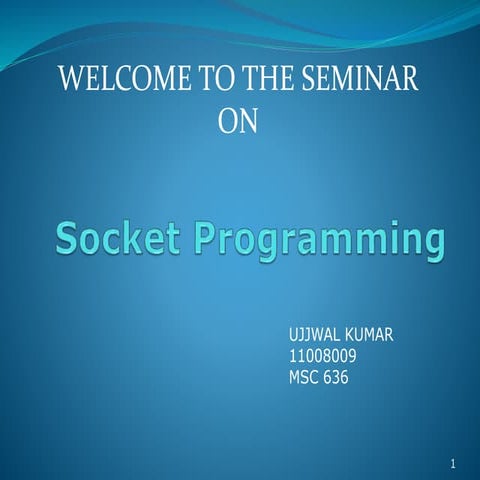 WELCOME TO THE SEMINAR
ON

Socket Programming

UJJWAL KUMAR
11008009
MSC 636

1